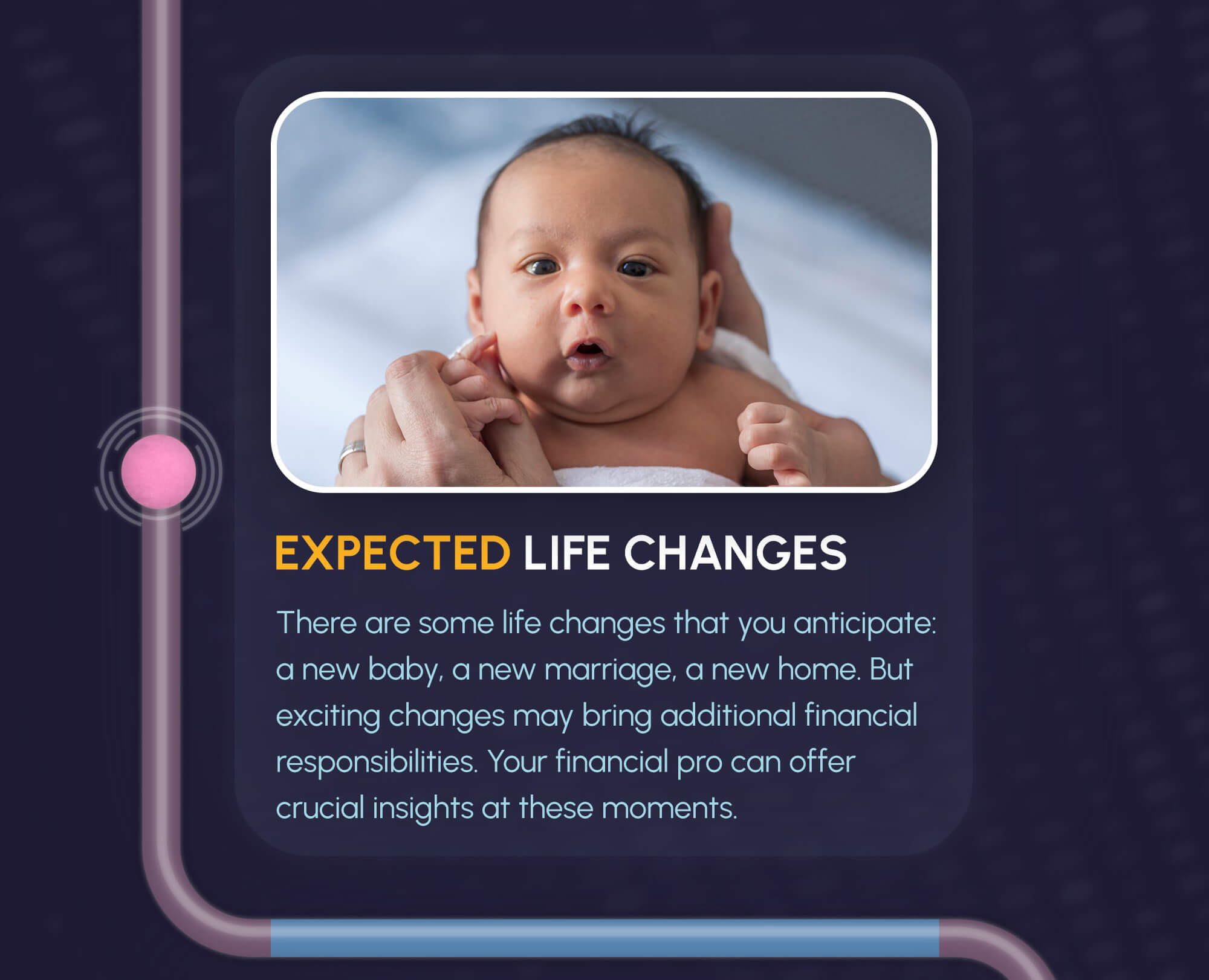 EXPECTED LIFE CHANGES

There are some life changes that you anticipate: a new baby, a new marriage, a new home. But exciting changes may bring additional financial responsibilities. Your financial pro can offer crucial insights at these moments.